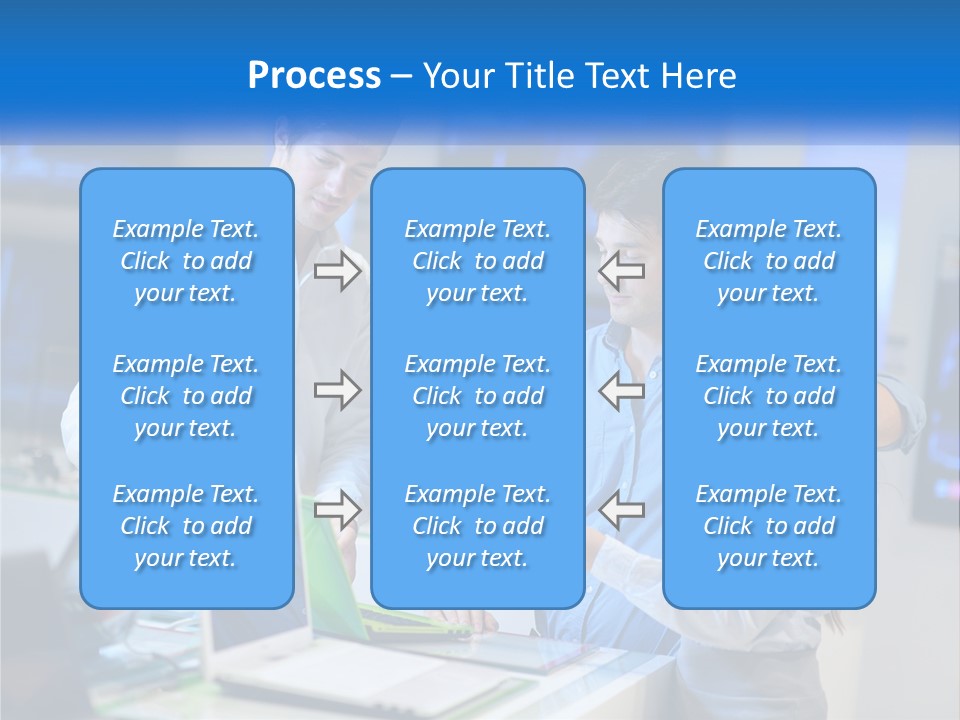 Process – Your Title Text Here

Example Text. Click to add your text.

Example Text. Click to add your text.

Example Text. Click to add your text.

Example Text. Click to add your text.

Example Text. Click to add your text.

Example Text. Click to add your text.

Example Text. Click to add your text.

Example Text. Click to add your text.

Example Text. Click to add your text.